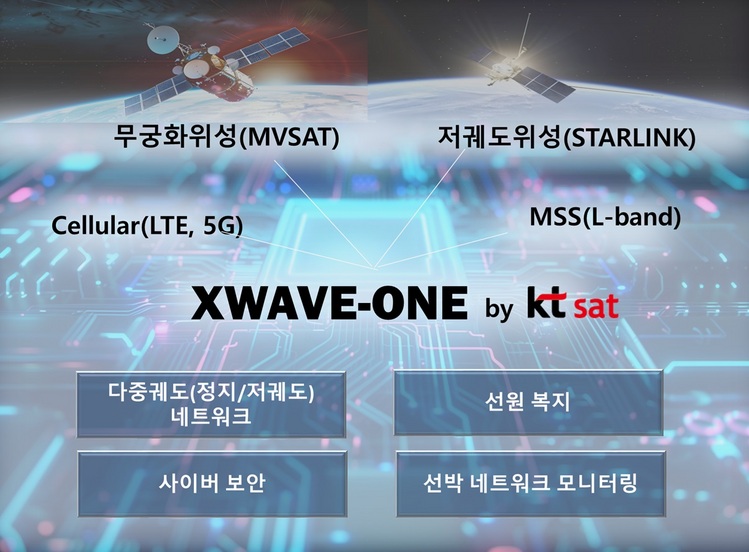 무궁화위성(MVSAT)

저궤도위성(STARLINK)

Cellular(LTE, 5G)

MSS(L-band)

XWAVE-ONE by kt sat

다중궤도(정지/저궤도) 네트워크

선원 복지

사이버 보안

선박 네트워크 모니터링